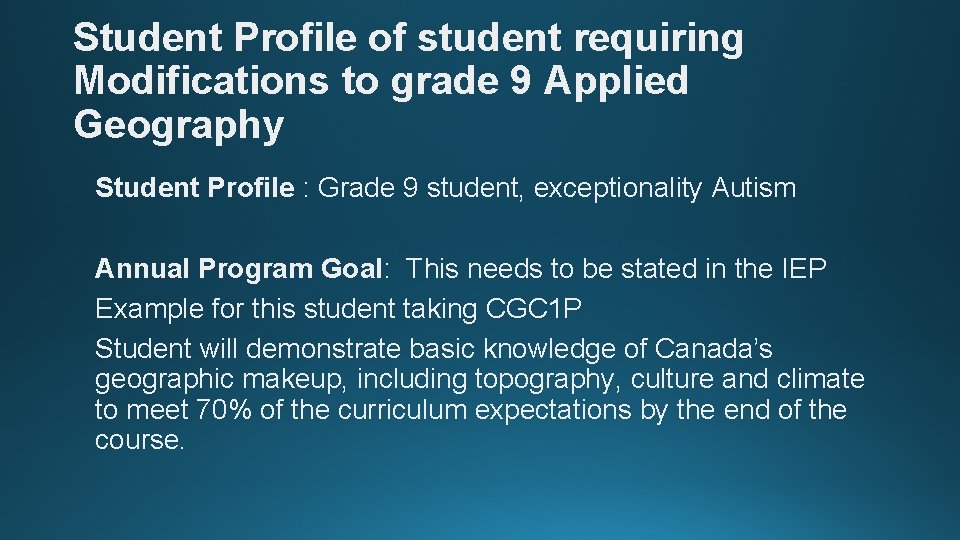 Student Profile of student requiring Modifications to grade 9 Applied Geography

Student Profile : Grade 9 student, exceptionality Autism

Annual Program Goal: This needs to be stated in the IEP

Example for this student taking CGC1P

Student will demonstrate basic knowledge of Canada's geographic makeup, including topography, culture and climate to meet 70% of the curriculum expectations by the end of the course.